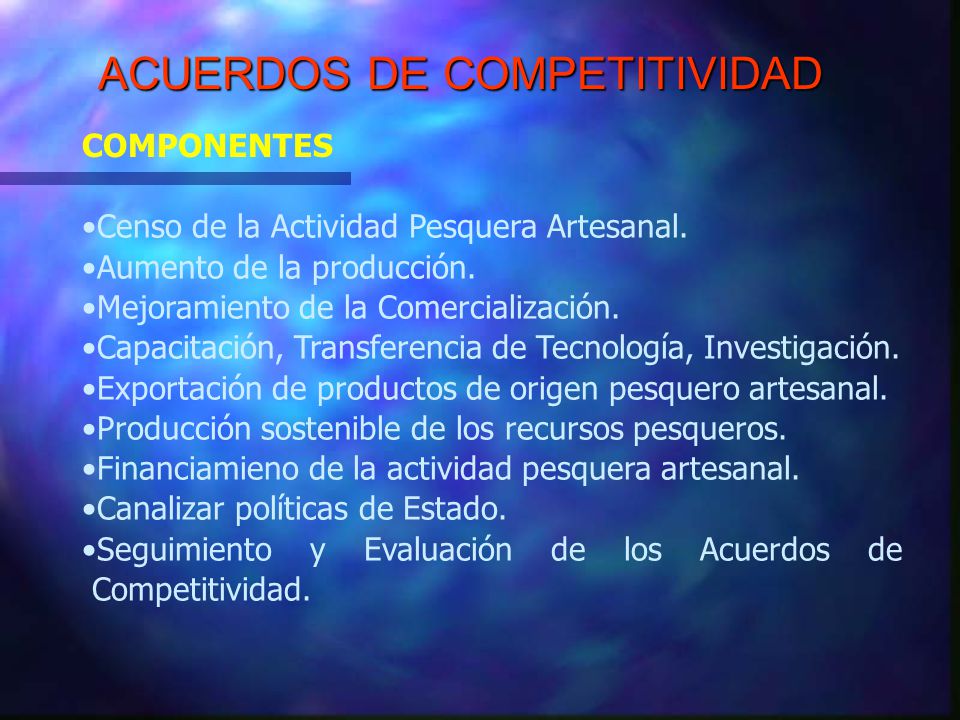 ACUERDOS DE COMPETITIVIDAD

COMPONENTES

•Censo de la Actividad Pesquera Artesanal.
•Aumento de la producción.
•Mejoramiento de la Comercialización.
•Capacitación, Transferencia de Tecnología, Investigación.
•Exportación de productos de origen pesquero artesanal.
•Producción sostenible de los recursos pesqueros.
•Financiamieno de la actividad pesquera artesanal.
•Canalizar políticas de Estado.
•Seguimiento y Evaluación de los Acuerdos de Competitividad.